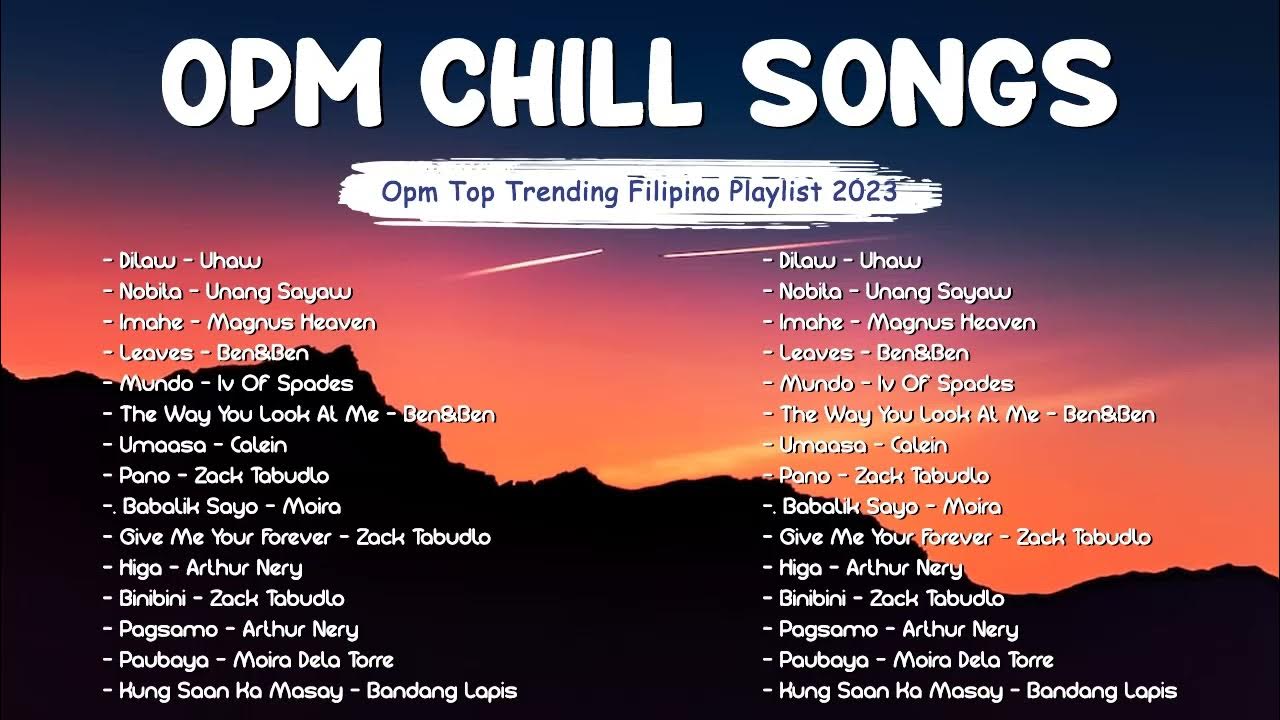 OPM CHILL SONGS

Opm Top Trending Filipino Playlist 2023

- Dilaw - Uhaw
- Nobita - Unang Sayaw
- Imahe - Magnus Heaven
- Leaves - Ben&Ben
- Mundo - Iv Of Spades
- The Way You Look At Me - Ben&Ben
- Umaasa - Calein
- Pano - Zack Tabudlo
-. Babalik Sayo - Moira
- Give Me Your Forever - Zack Tabudlo
- Higa - Arthur Nery
- Binibini - Zack Tabudlo
- Pagsamo - Arthur Nery
- Paubaya - Moira Dela Torre
- Kung Saan Ka Masay - Bandang Lapis

- Dilaw - Uhaw
- Nobita - Unang Sayaw
- Imahe - Magnus Heaven
- Leaves - Ben&Ben
- Mundo - Iv Of Spades
- The Way You Look At Me - Ben&Ben
- Umaasa - Calein
- Pano - Zack Tabudlo
-. Babalik Sayo - Moira
- Give Me Your Forever - Zack Tabudlo
- Higa - Arthur Nery
- Binibini - Zack Tabudlo
- Pagsamo - Arthur Nery
- Paubaya - Moira Dela Torre
- Kung Saan Ka Masay - Bandang Lapis